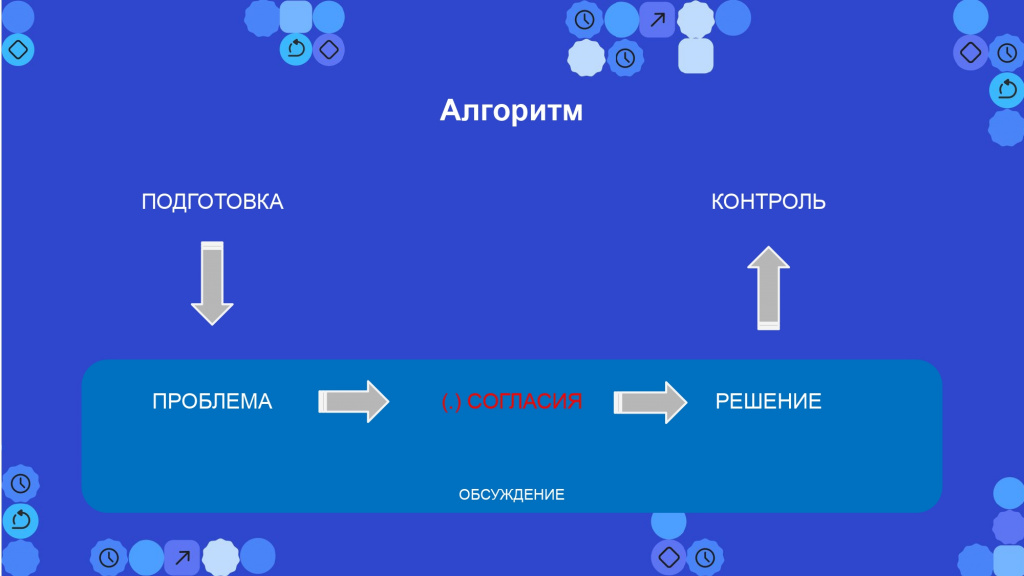 Алгоритм

ПОДГОТОВКА

КОНТРОЛЬ

ПРОБЛЕМА

(.) СОГЛАСИЯ

РЕШЕНИЕ

ОБСУЖДЕНИЕ